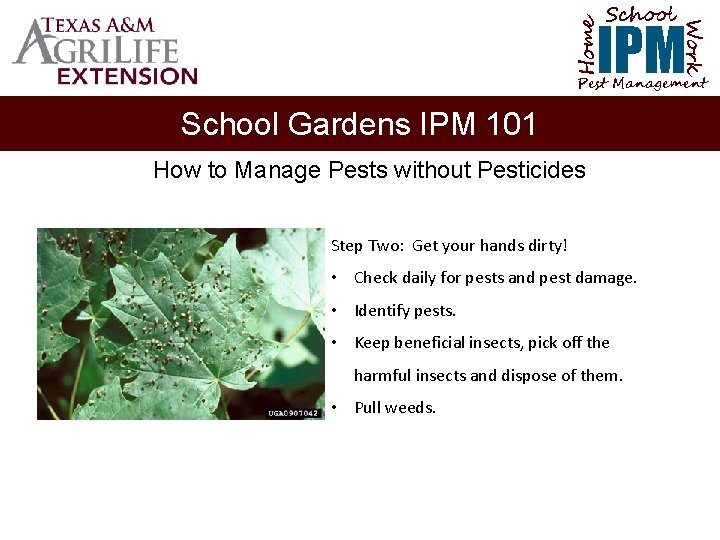 TEXAS A&M
AGRILIFE
EXTENSION

Home School Work
IPM
Pest Management

School Gardens IPM 101

How to Manage Pests without Pesticides

UGA0907042

Step Two: Get your hands dirty!

• Check daily for pests and pest damage.

• Identify pests.

• Keep beneficial insects, pick off the harmful insects and dispose of them.

• Pull weeds.